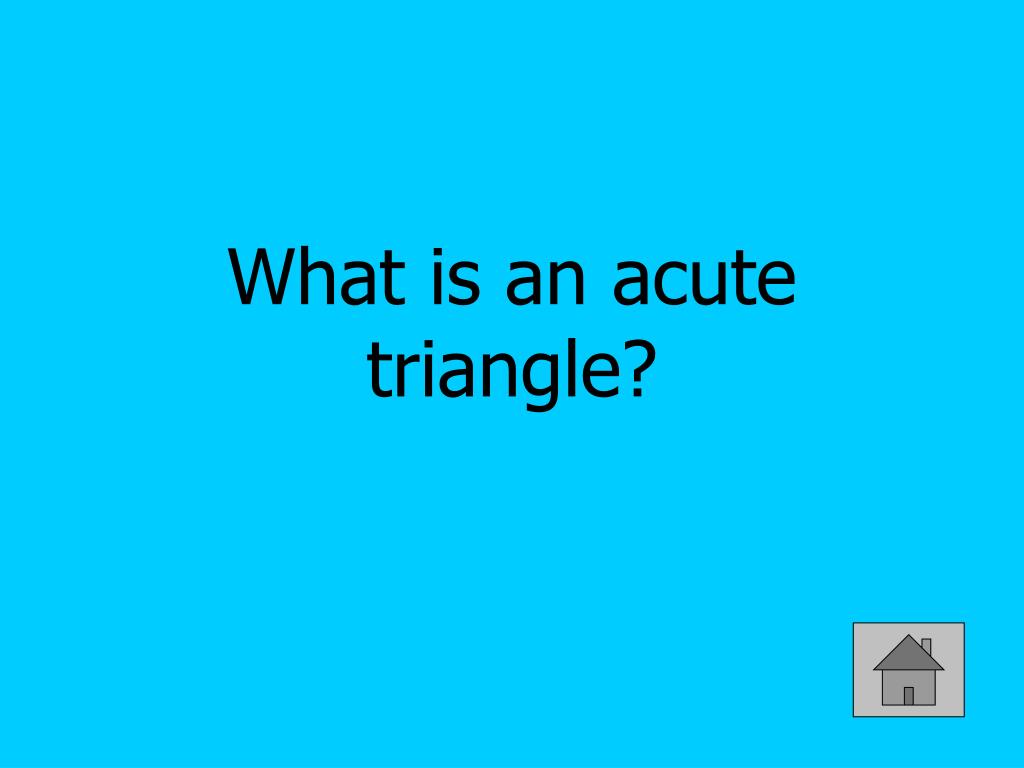 What is an acute triangle?